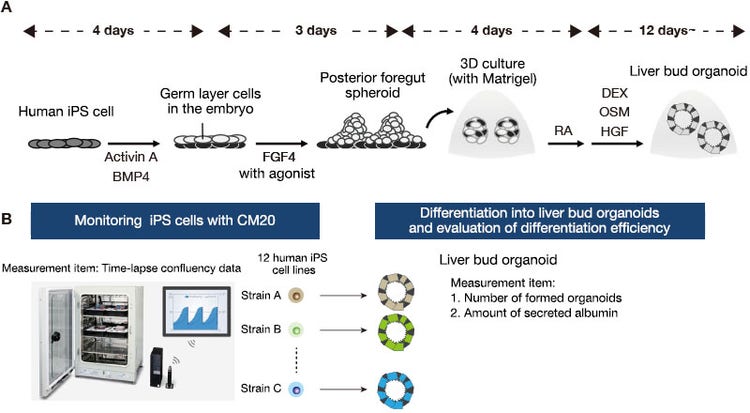 A

4 days

3 days

4 days

12 days~

Human iPS cell

Activin A
BMP4

Germ layer cells in the embryo

FGF4 with agonist

Posterior foregut spheroid

3D culture (with Matrigel)

RA

DEX
OSM
HGF

Liver bud organoid

B

Monitoring iPS cells with CM20

Differentiation into liver bud organoids and evaluation of differentiation efficiency

Measurement item: Time-lapse confluency data

12 human iPS cell lines

Strain A

Strain B

Strain C

Liver bud organoid

Measurement item:
1. Number of formed organoids
2. Amount of secreted albumin